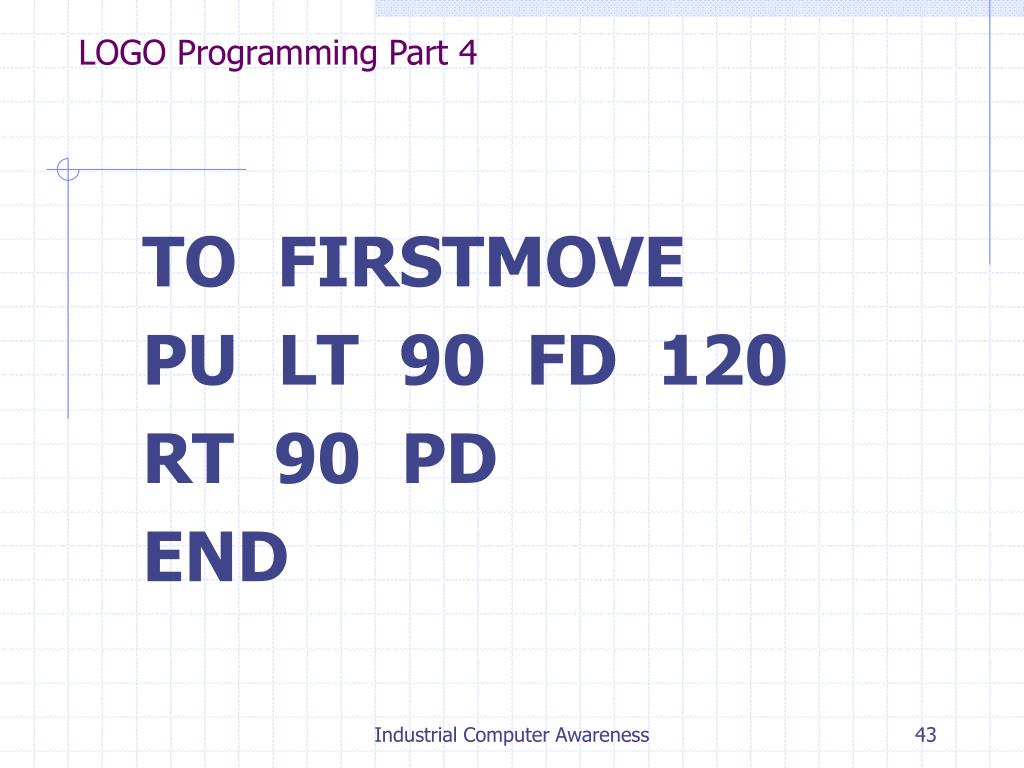 LOGO Programming Part 4

TO FIRSTMOVE
PU LT 90 FD 120
RT 90 PD
END

Industrial Computer Awareness

43